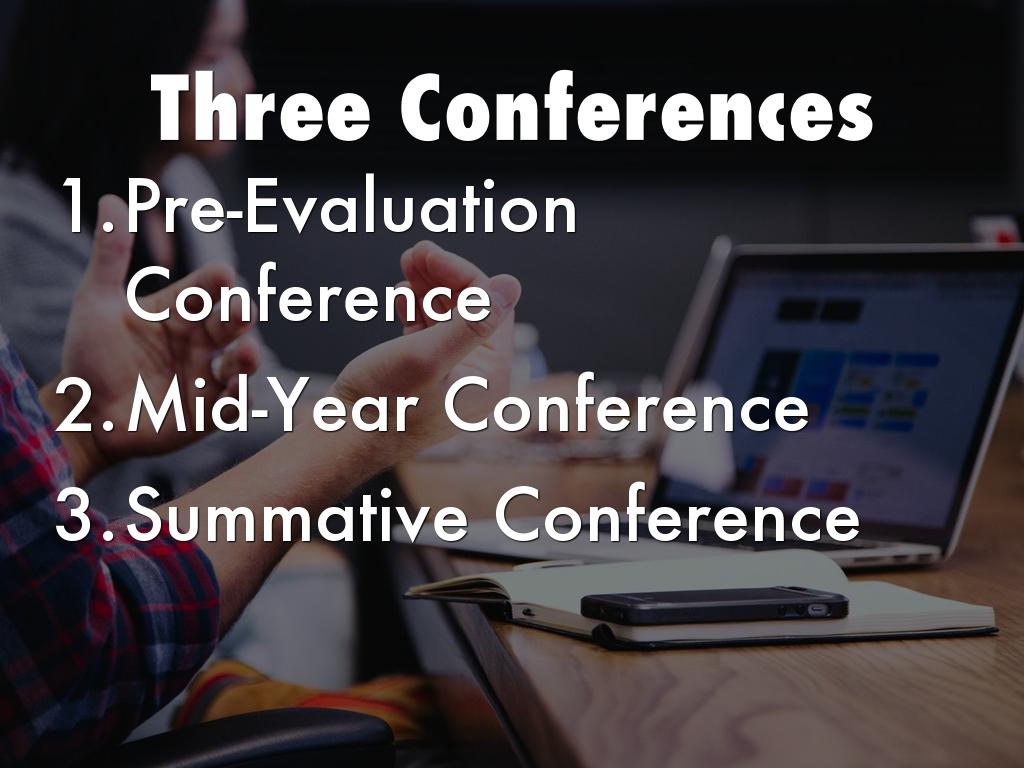 Three Conferences

1. Pre-Evaluation Conference
2. Mid-Year Conference
3. Summative Conference